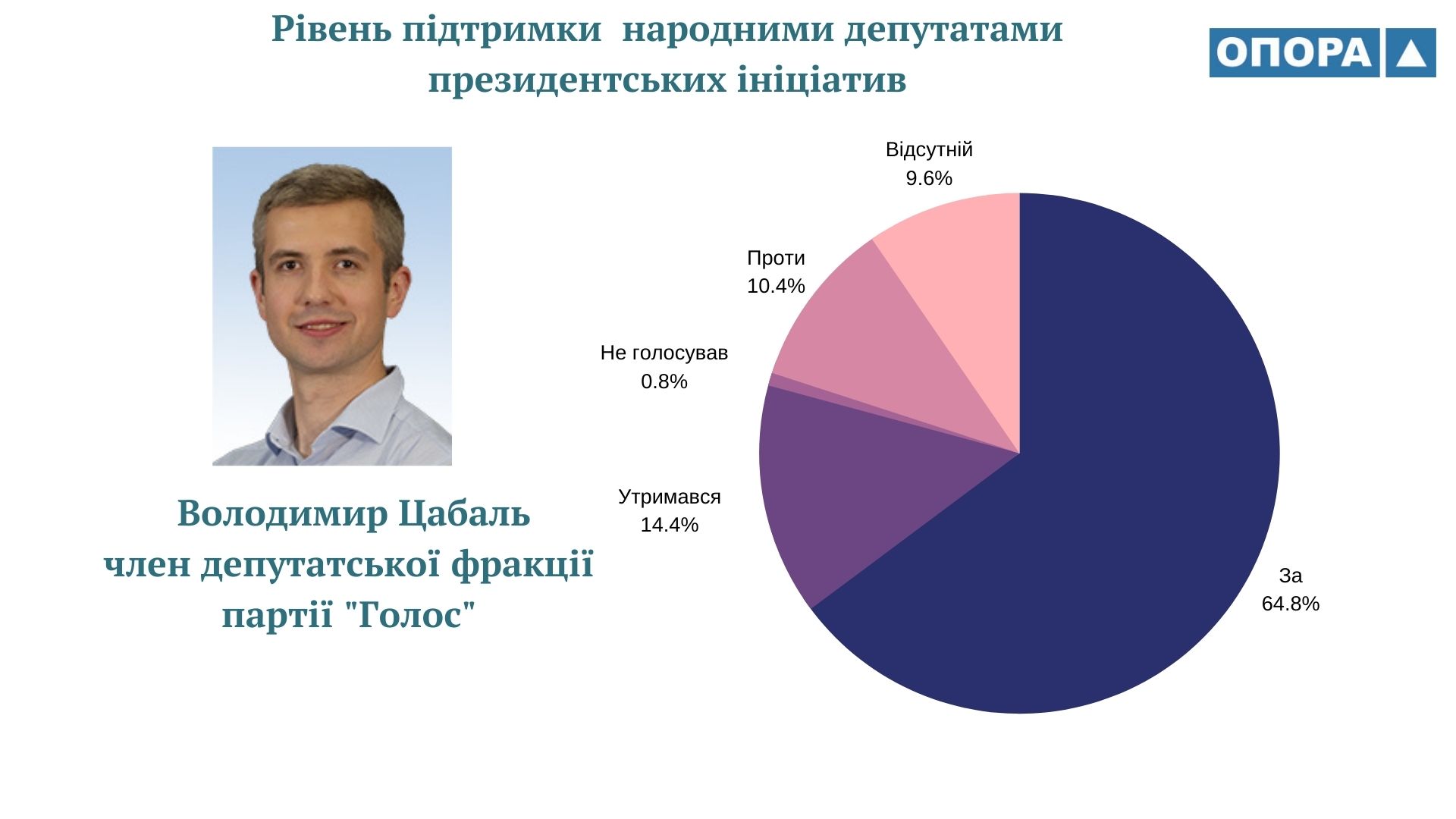 Рівень підтримки  народними депутатами президентських ініціатив

ОПОРА

Володимир Цабаль
член депутатської фракції партії "Голос"

Відсутній
9.6%

Проти
10.4%

Не голосував
0.8%

Утримався
14.4%

За
64.8%